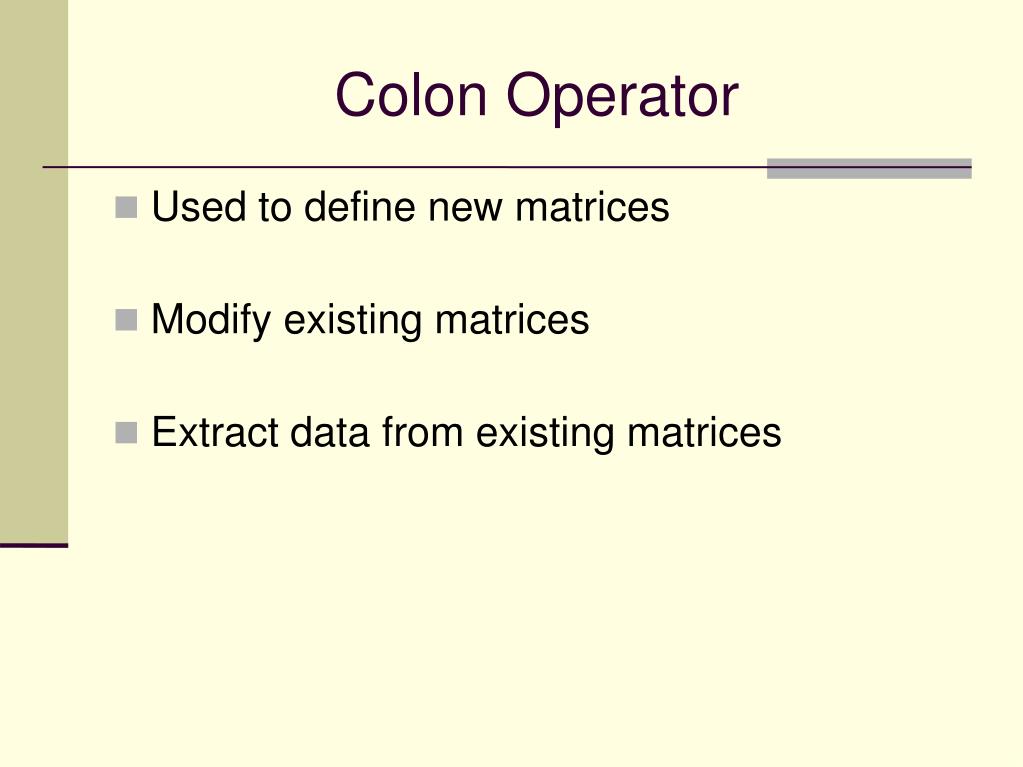 Colon Operator

Used to define new matrices

Modify existing matrices

Extract data from existing matrices